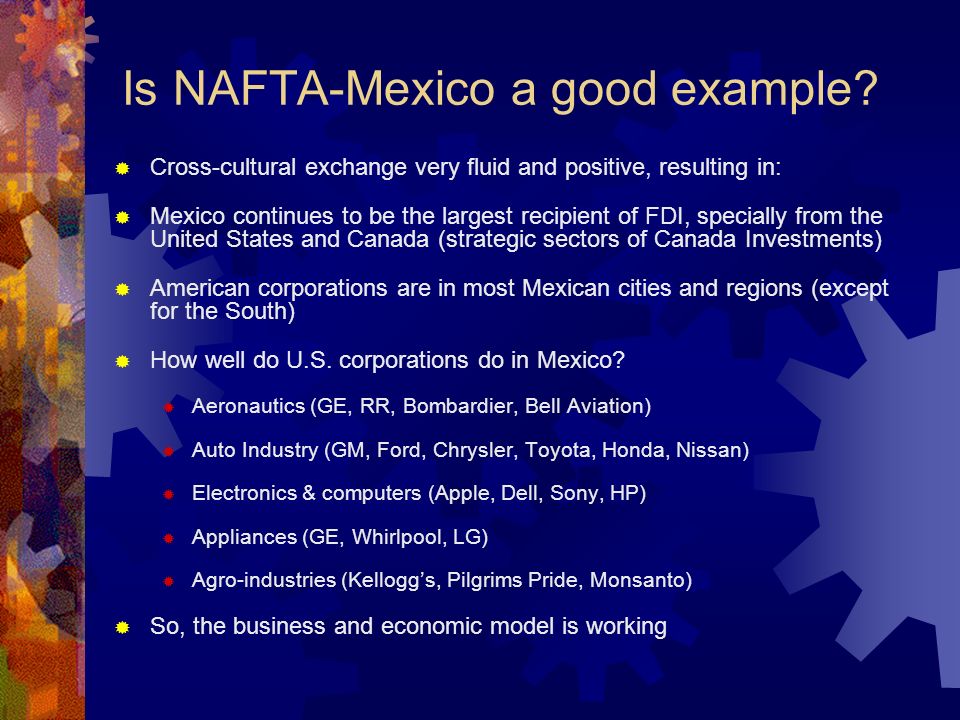 Is NAFTA-Mexico a good example?

Cross-cultural exchange very fluid and positive, resulting in:

Mexico continues to be the largest recipient of FDI, specially from the United States and Canada (strategic sectors of Canada Investments)

American corporations are in most Mexican cities and regions (except for the South)

How well do U.S. corporations do in Mexico?

Aeronautics (GE, RR, Bombardier, Bell Aviation)

Auto Industry (GM, Ford, Chrysler, Toyota, Honda, Nissan)

Electronics & computers (Apple, Dell, Sony, HP)

Appliances (GE, Whirlpool, LG)

Agro-industries (Kellogg's, Pilgrims Pride, Monsanto)

So, the business and economic model is working